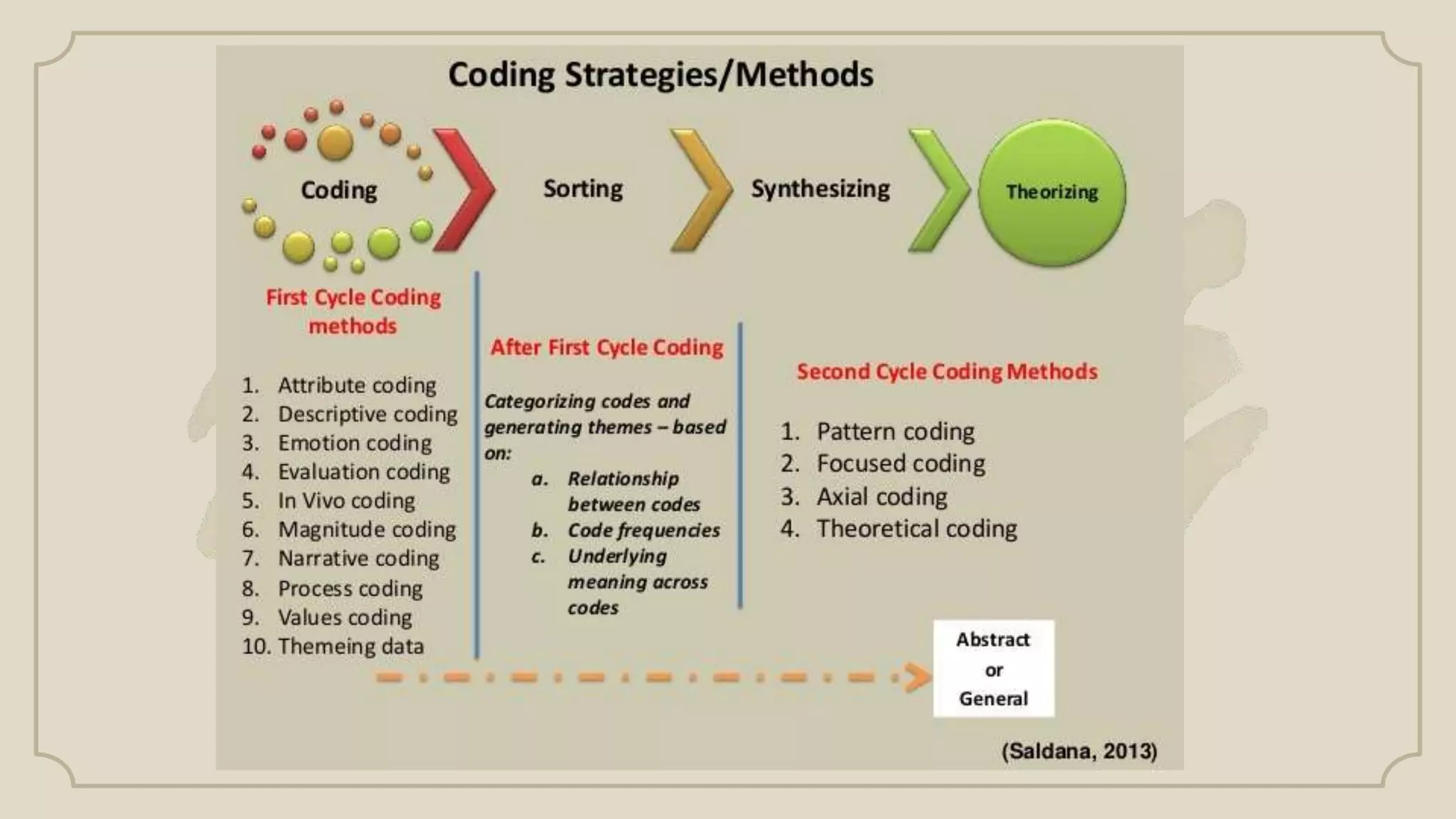 Coding Strategies/Methods

Coding

Sorting

Synthesizing

Theorizing

First Cycle Coding methods

1. Attribute coding
2. Descriptive coding
3. Emotion coding
4. Evaluation coding
5. In Vivo coding
6. Magnitude coding
7. Narrative coding
8. Process coding
9. Values coding
10. Themeing data

After First Cycle Coding

Categorizing codes and generating themes – based on:

a. Relationship between codes
b. Code frequencies
c. Underlying meaning across codes

Second Cycle Coding Methods

1. Pattern coding
2. Focused coding
3. Axial coding
4. Theoretical coding

Abstract or General

(Saldana, 2013)